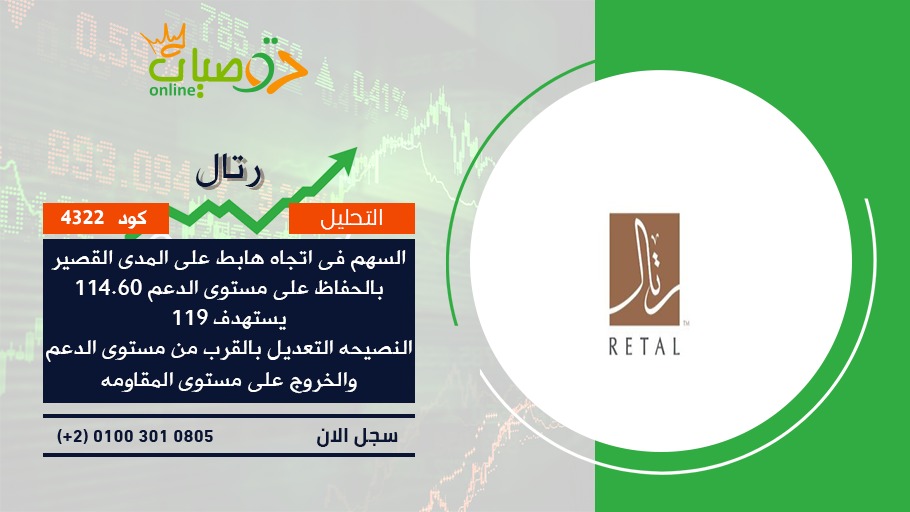 توصيات
online

رتال

التحليل

كود 4322

السهم فى اتجاه هابط على المدى القصير بالحفاظ على مستوى الدعم 114.60 يستهدف 119
النصيحه التعديل بالقرب من مستوى الدعم والخروج على مستوى المقاومه

سجل الان

(+2) 0100 301 0805

رتال
RETAL